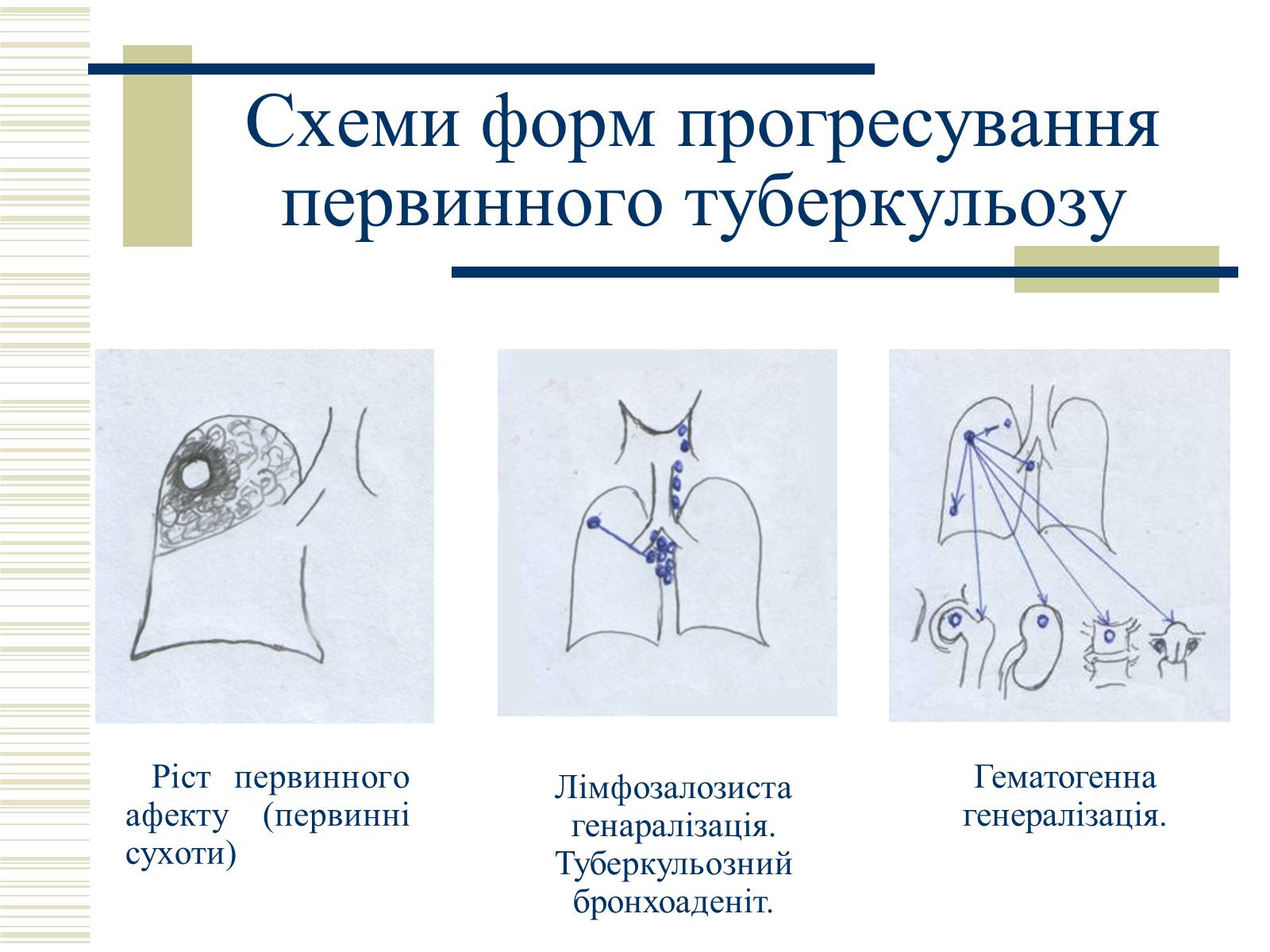 Схеми форм прогресування первинного туберкульозу

Ріст первинного афекту (первинні сухоти)

Лімфозалозиста генаралізація. Туберкульозний бронхоаденіт.

Гематогенна генералізація.